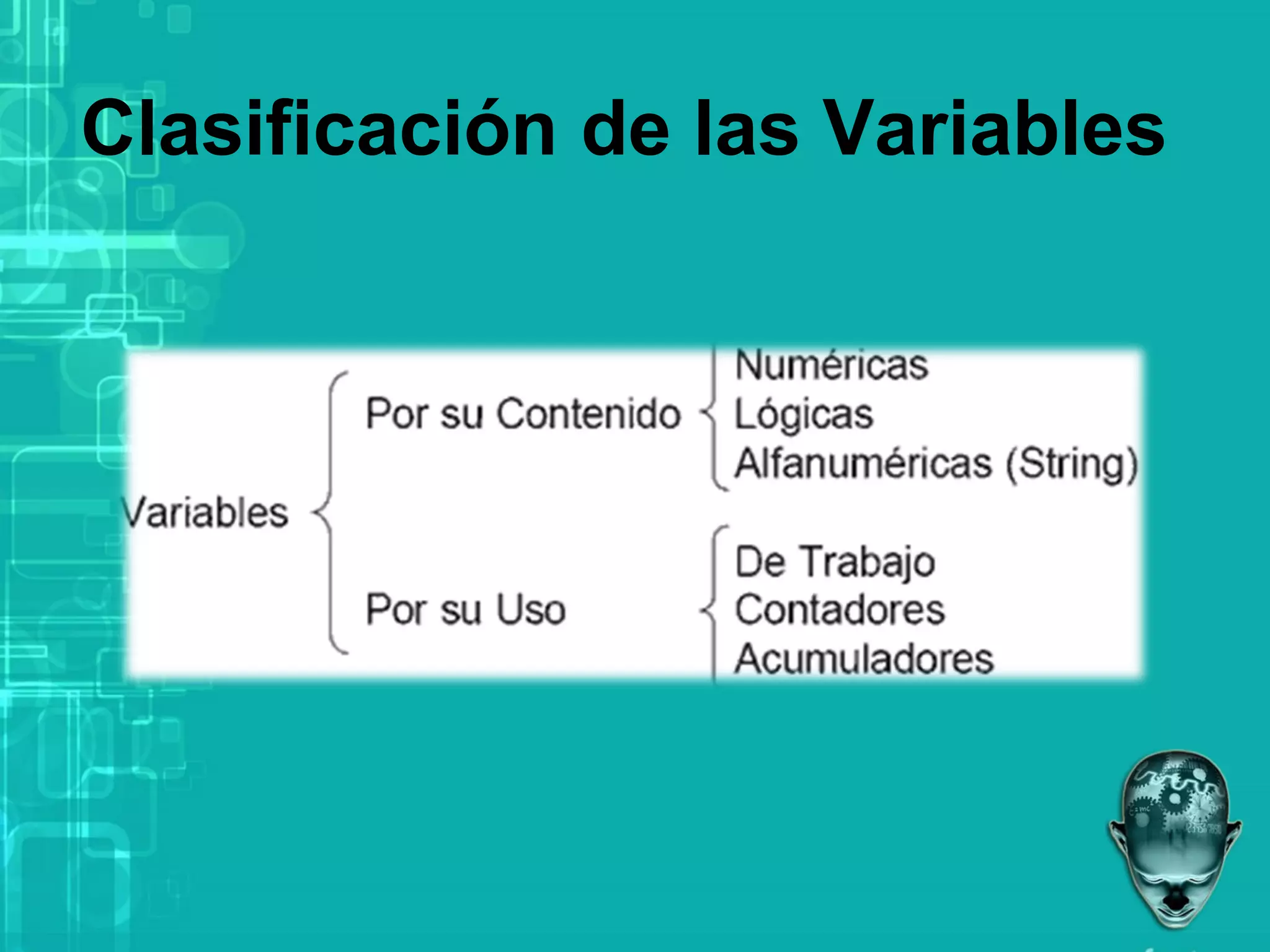 Clasificación de las Variables

Variables

Por su Contenido

Numéricas
Lógicas
Alfanuméricas (String)

Por su Uso

De Trabajo
Contadores
Acumuladores